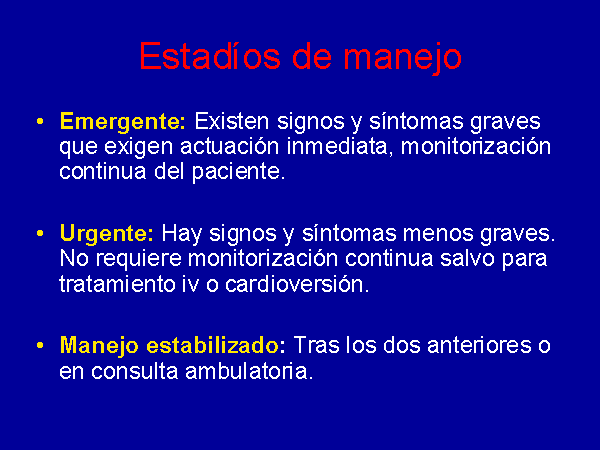 Estadíos de manejo

• Emergente: Existen signos y síntomas graves que exigen actuación inmediata, monitorización continua del paciente.

• Urgente: Hay signos y síntomas menos graves. No requiere monitorización continua salvo para tratamiento iv o cardioversión.

• Manejo estabilizado: Tras los dos anteriores o en consulta ambulatoria.